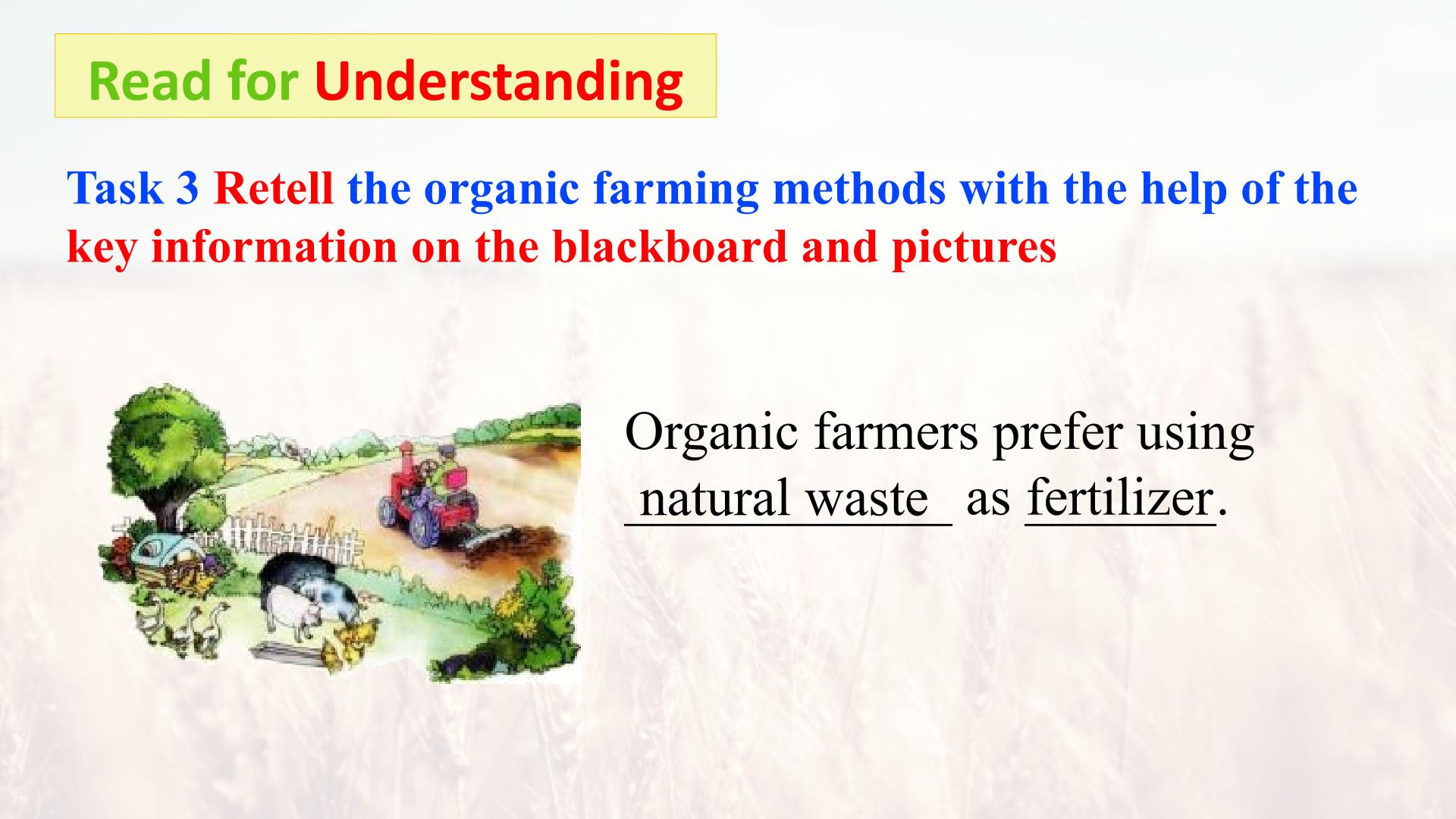 Read for Understanding

Task 3 Retell the organic farming methods with the help of the key information on the blackboard and pictures

Organic farmers prefer using natural waste as fertilizer.